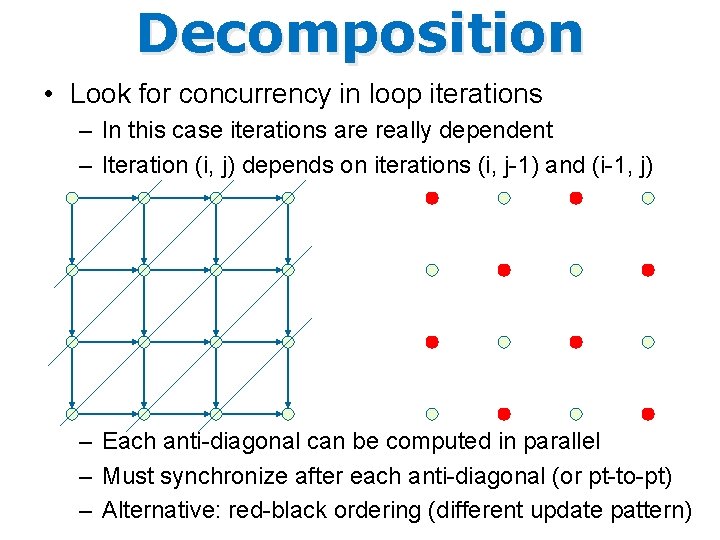 Decomposition

• Look for concurrency in loop iterations
– In this case iterations are really dependent
– Iteration (i, j) depends on iterations (i, j-1) and (i-1, j)

– Each anti-diagonal can be computed in parallel
– Must synchronize after each anti-diagonal (or pt-to-pt)
– Alternative: red-black ordering (different update pattern)